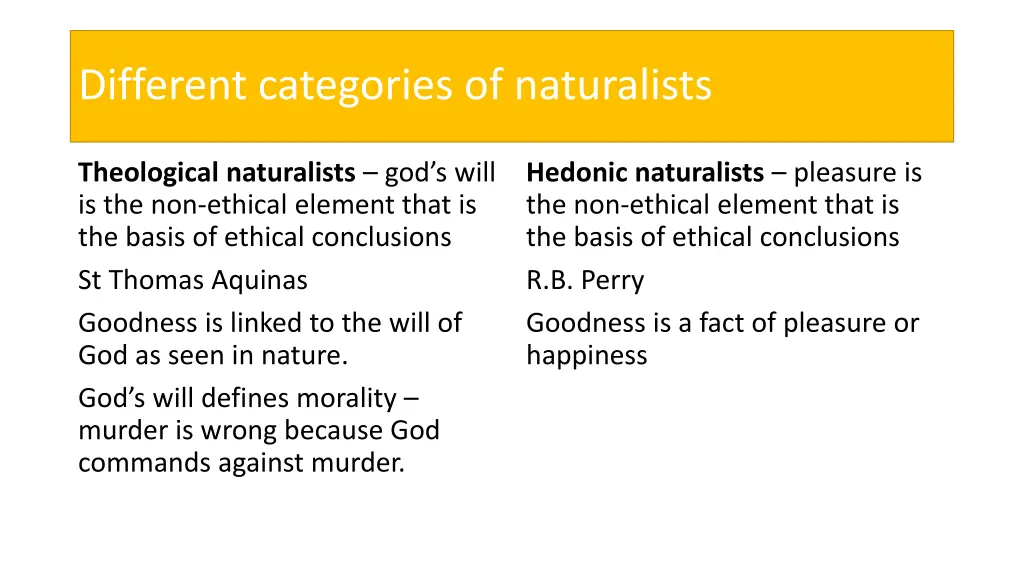 Different categories of naturalists

Theological naturalists – god's will is the non-ethical element that is the basis of ethical conclusions

St Thomas Aquinas

Goodness is linked to the will of God as seen in nature.

God's will defines morality – murder is wrong because God commands against murder.

Hedonic naturalists – pleasure is the non-ethical element that is the basis of ethical conclusions

R.B. Perry

Goodness is a fact of pleasure or happiness